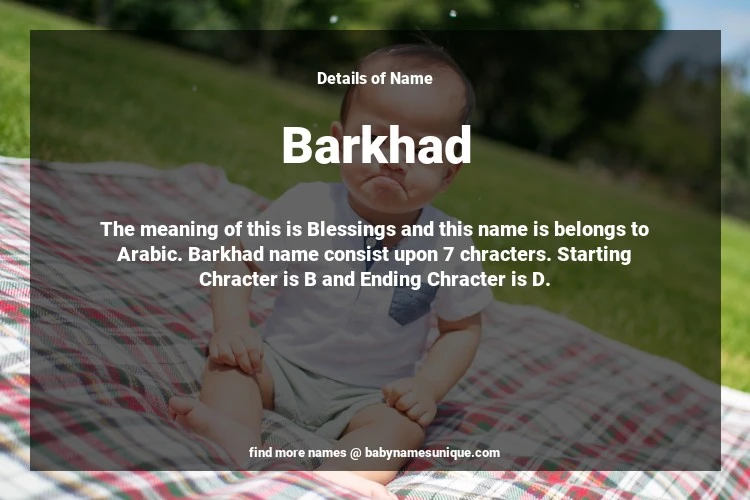 Details of Name

Barkhad

The meaning of this is Blessings and this name is belongs to Arabic. Barkhad name consist upon 7 chracters. Starting Chracter is B and Ending Chracter is D.

find more names @ babynamesunique.com